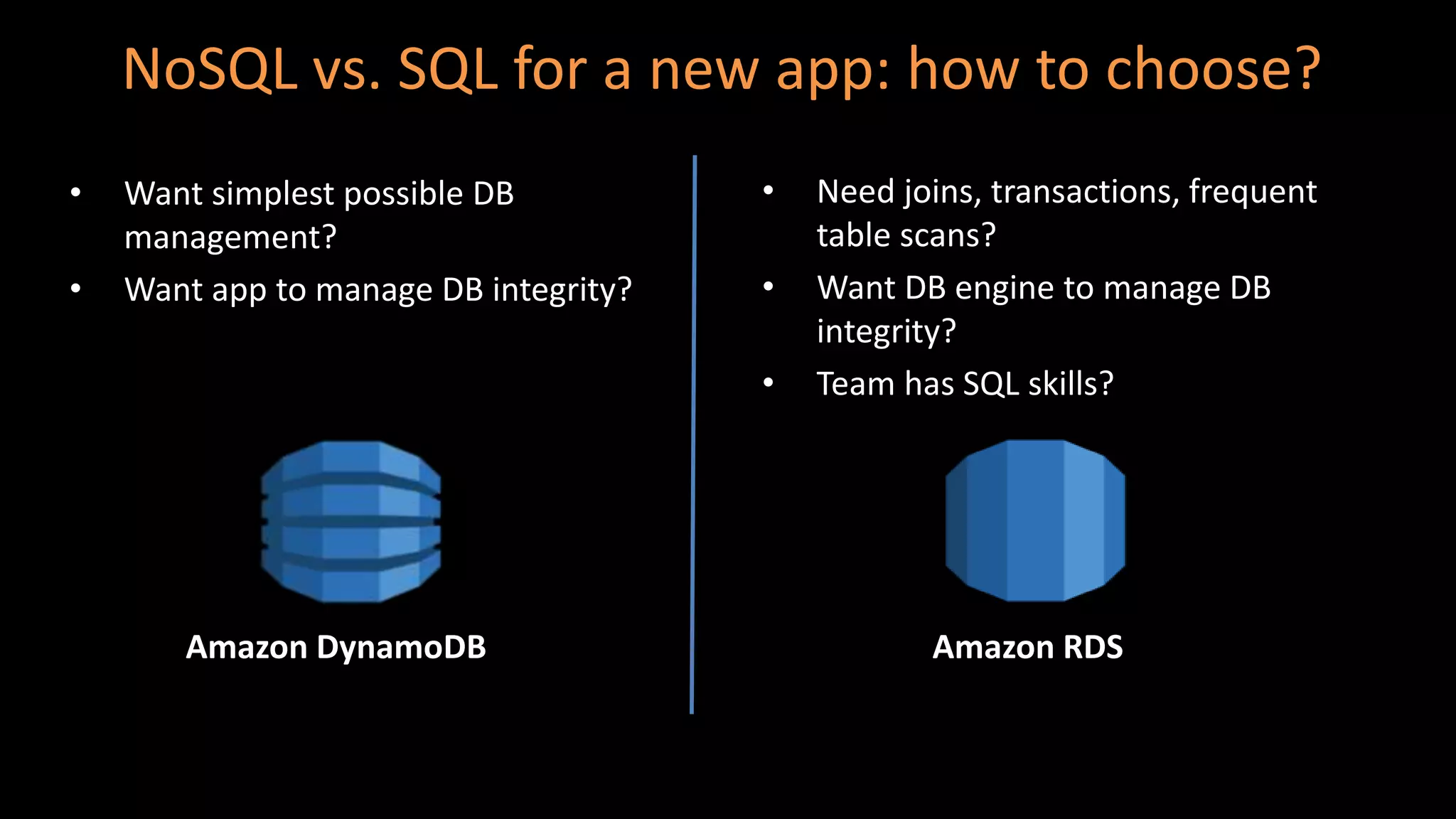 NoSQL vs. SQL for a new app: how to choose?

• Want simplest possible DB management?
• Want app to manage DB integrity?

Amazon DynamoDB

• Need joins, transactions, frequent table scans?
• Want DB engine to manage DB integrity?
• Team has SQL skills?

Amazon RDS